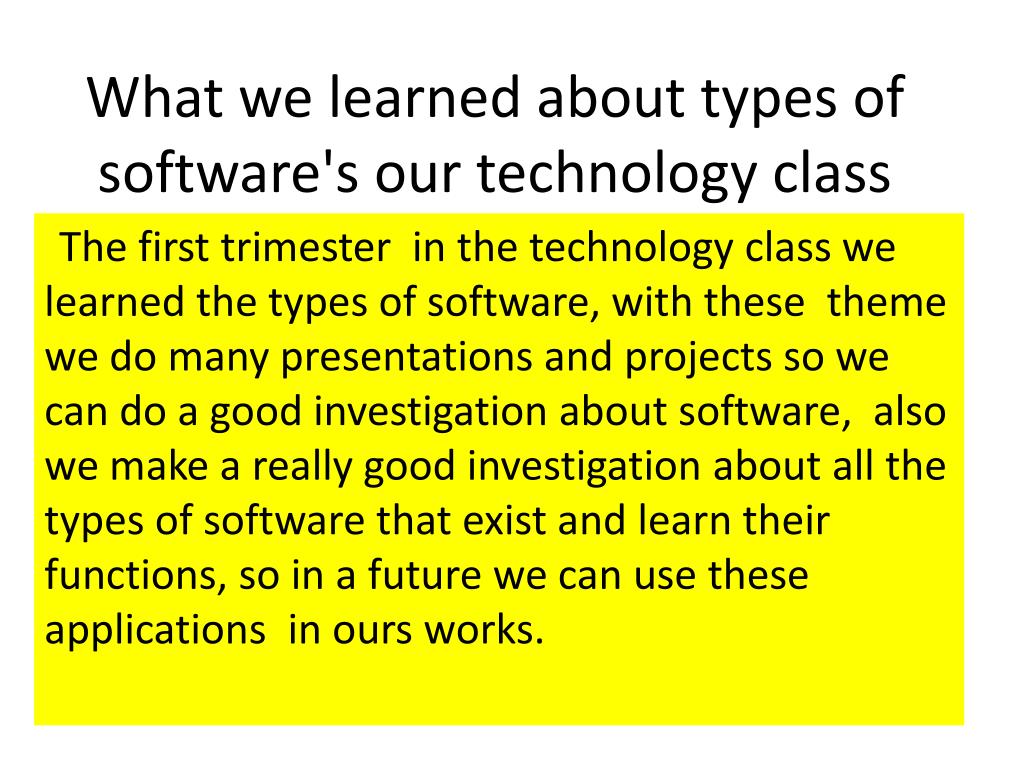 What we learned about types of software's our technology class

The first trimester in the technology class we learned the types of software, with these theme we do many presentations and projects so we can do a good investigation about software, also we make a really good investigation about all the types of software that exist and learn their functions, so in a future we can use these applications in ours works.